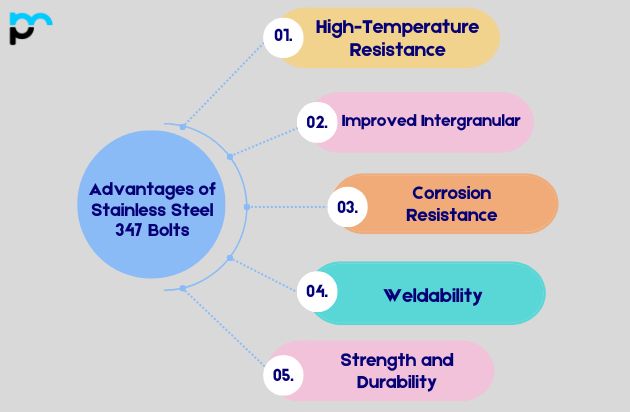 Advantages of Stainless Steel 347 Bolts

01. High-Temperature Resistance

02. Improved Intergranular

03. Corrosion Resistance

04. Weldability

05. Strength and Durability